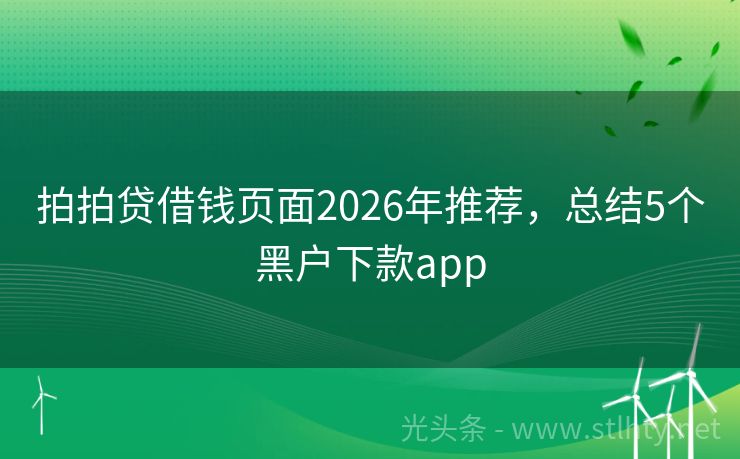 拍拍贷借钱页面2026年推荐，总结5个黑户下款app

光头条 - www.stlhty.net